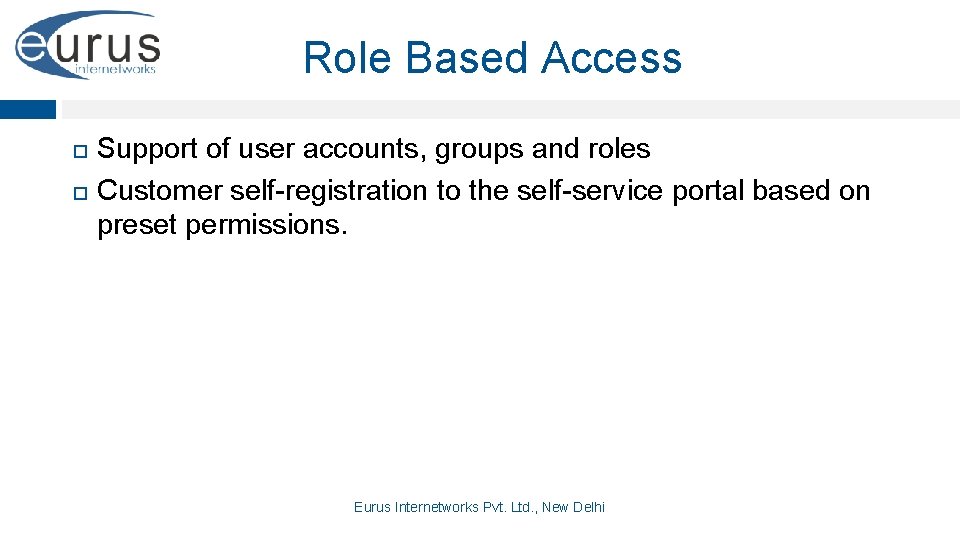 eurus
internetworks

Role Based Access

Support of user accounts, groups and roles
Customer self-registration to the self-service portal based on preset permissions.

Eurus Internetworks Pvt. Ltd., New Delhi